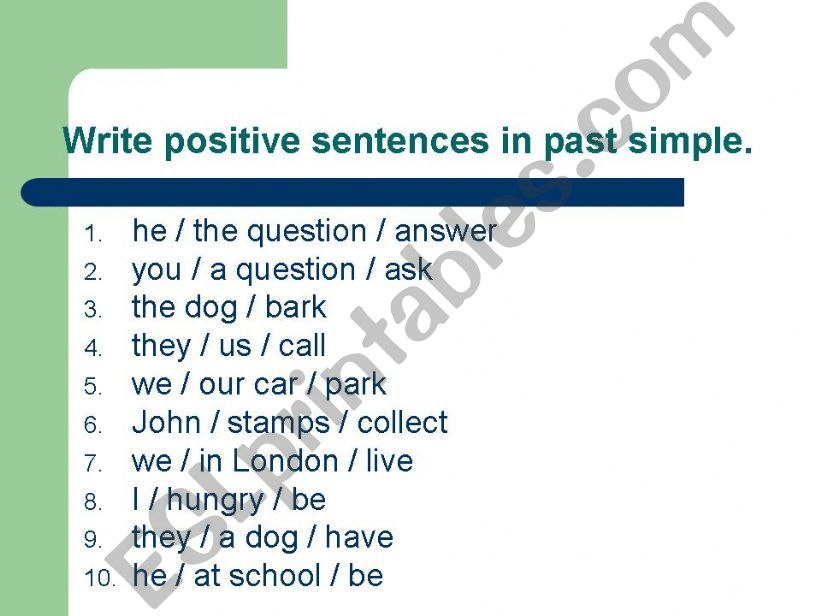 Write positive sentences in past simple.

1. he / the question / answer
2. you / a question / ask
3. the dog / bark
4. they / us / call
5. we / our car / park
6. John / stamps / collect
7. we / in London / live
8. I / hungry / be
9. they / a dog / have
10. he / at school / be

ESLprintables.com